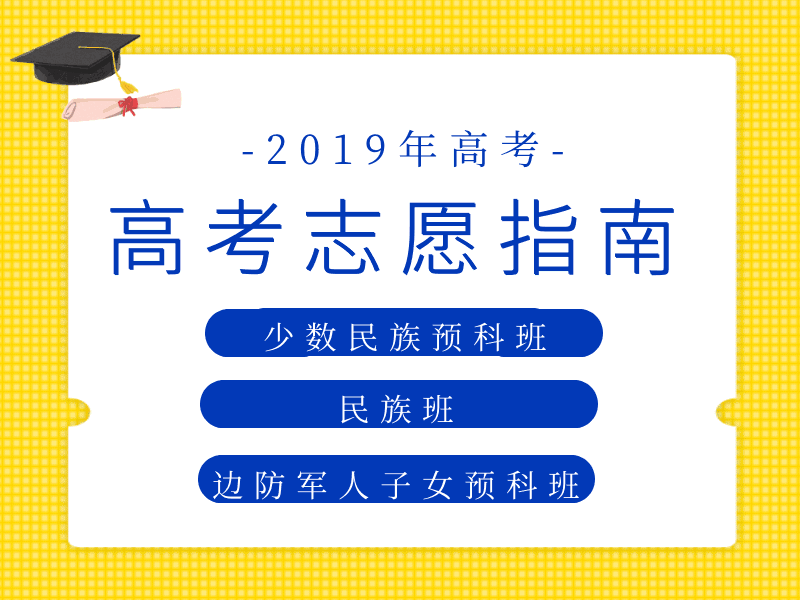 -2019年高考-

高考志愿指南

少数民族预科班

民族班

边防军人子女预科班